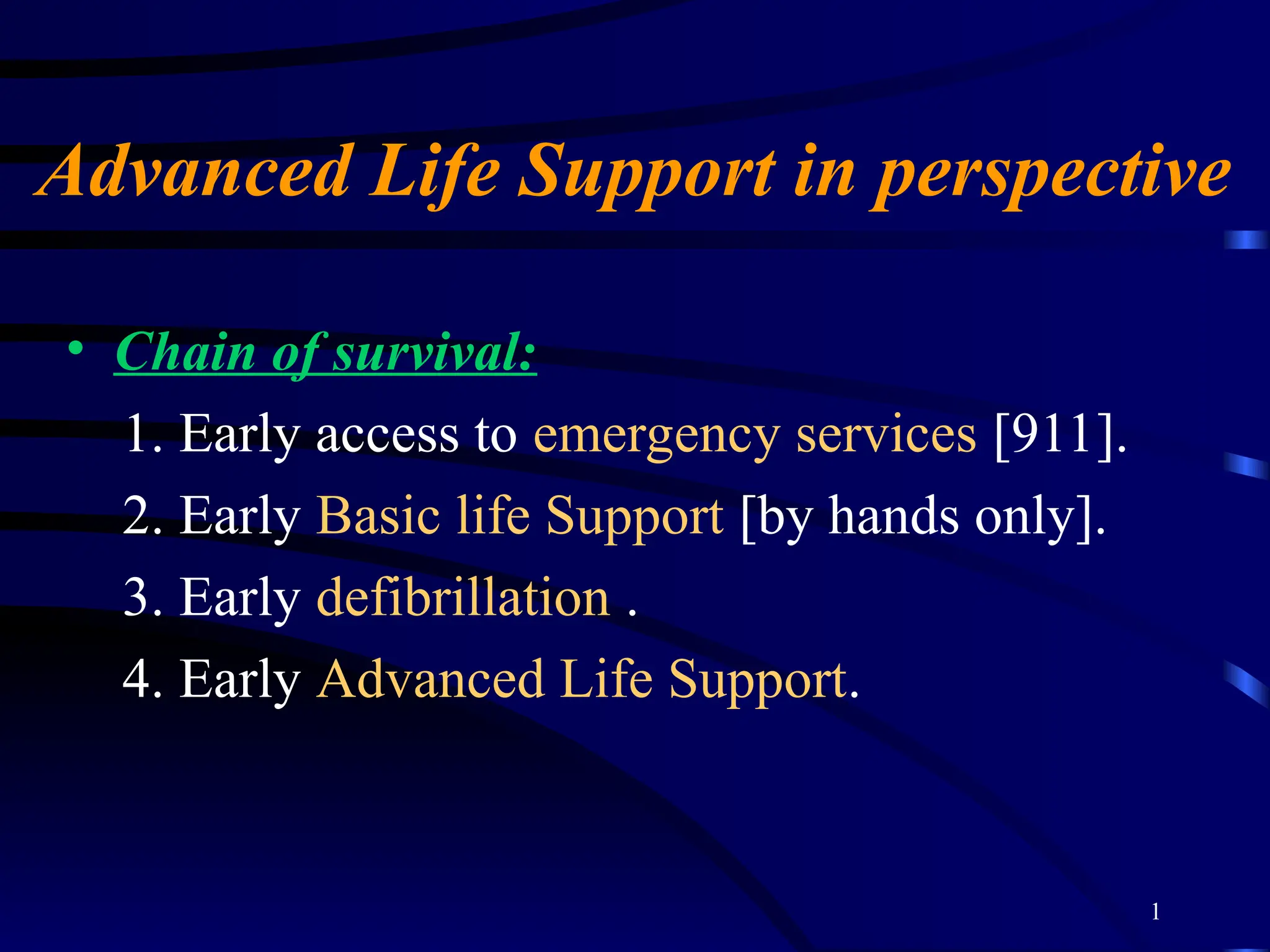 Advanced Life Support in perspective

• Chain of survival:

1. Early access to emergency services [911].

2. Early Basic life Support [by hands only].

3. Early defibrillation .

4. Early Advanced Life Support.

1